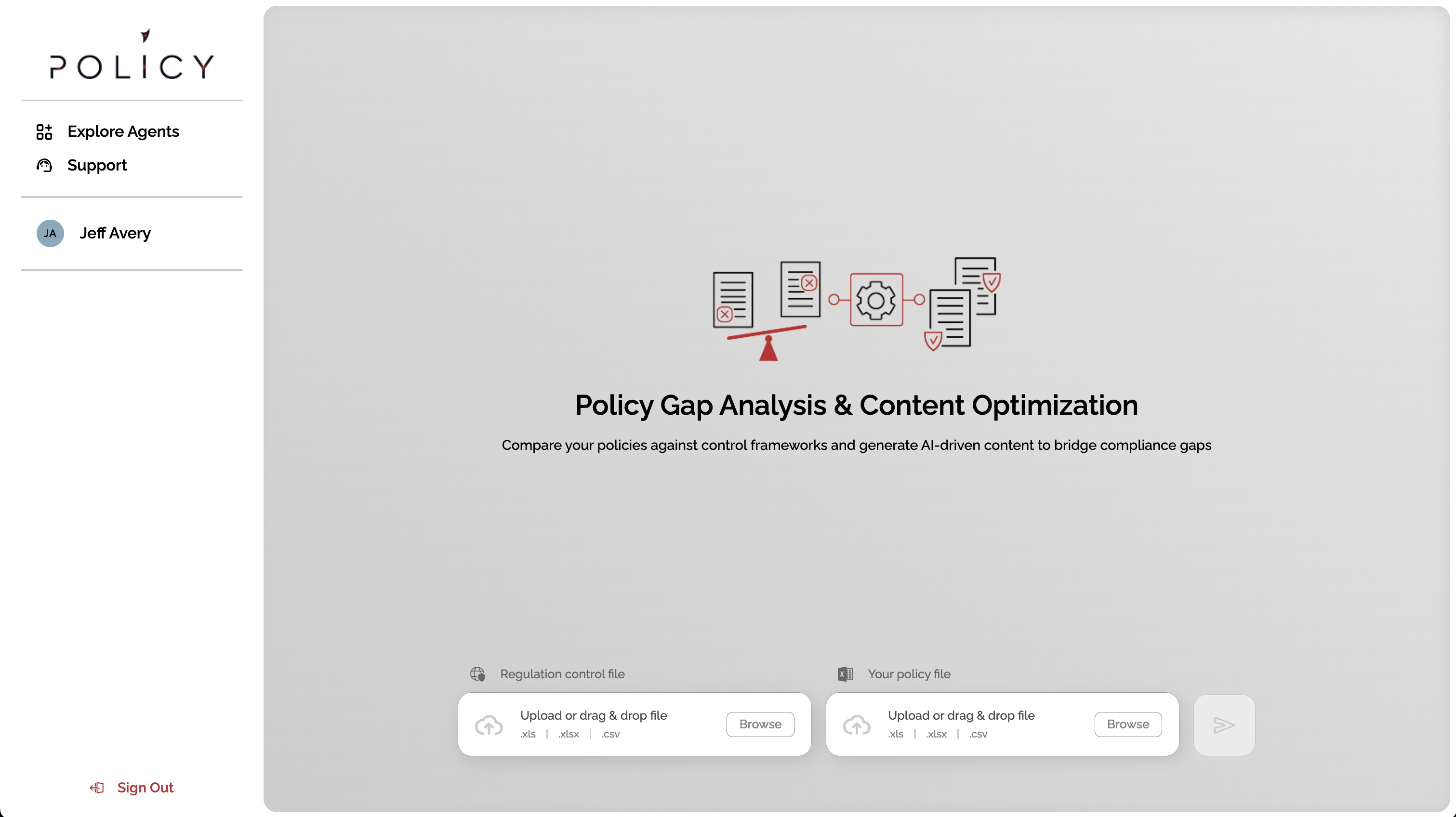 POLICY

Explore Agents
Support

JA Jeff Avery

Sign Out

Policy Gap Analysis & Content Optimization

Compare your policies against control frameworks and generate AI-driven content to bridge compliance gaps

Regulation control file

Upload or drag & drop file
.xls | .xlsx | .csv
Browse

Your policy file

Upload or drag & drop file
.xls | .xlsx | .csv
Browse